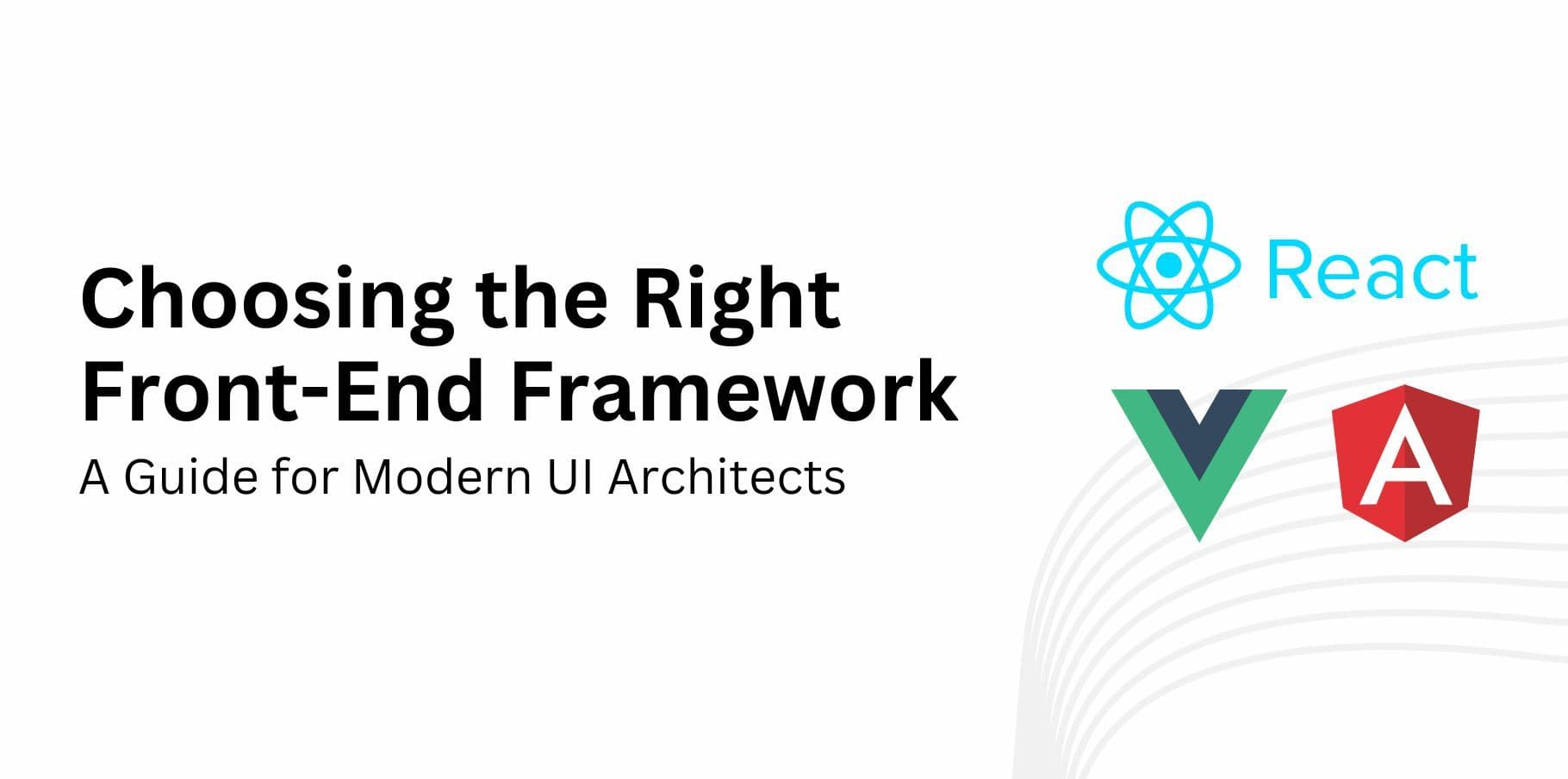 Choosing the Right Front-End Framework

A Guide for Modern UI Architects

React

A